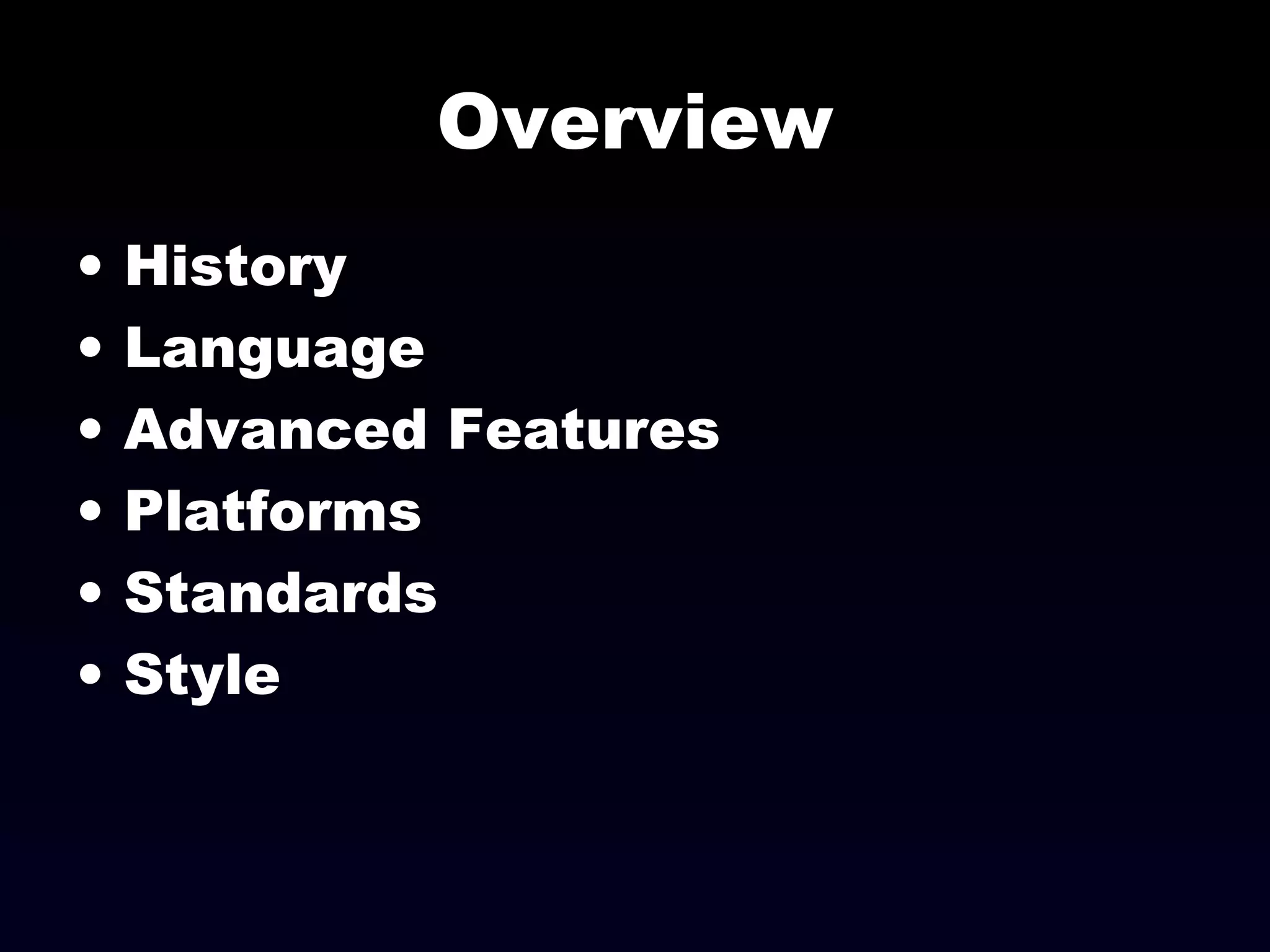 Overview

• History
• Language
• Advanced Features
• Platforms
• Standards
• Style